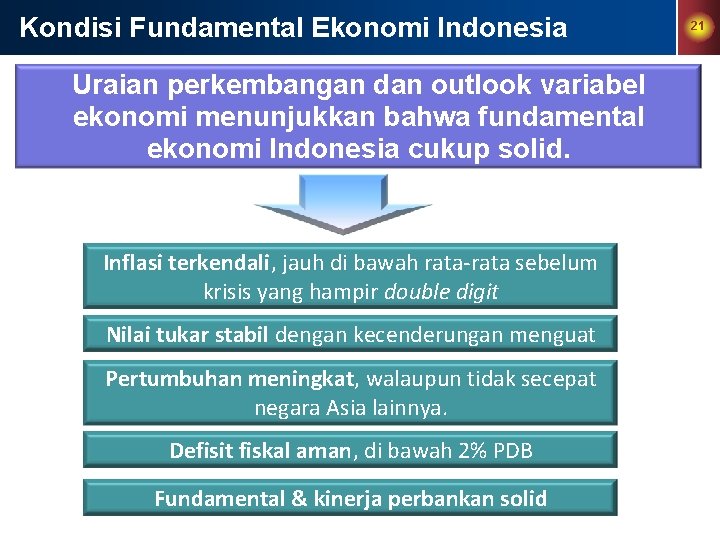 Kondisi Fundamental Ekonomi Indonesia

21

Uraian perkembangan dan outlook variabel ekonomi menunjukkan bahwa fundamental ekonomi Indonesia cukup solid.

Inflasi terkendali, jauh di bawah rata-rata sebelum krisis yang hampir double digit

Nilai tukar stabil dengan kecenderungan menguat

Pertumbuhan meningkat, walaupun tidak secepat negara Asia lainnya.

Defisit fiskal aman, di bawah 2% PDB

Fundamental & kinerja perbankan solid